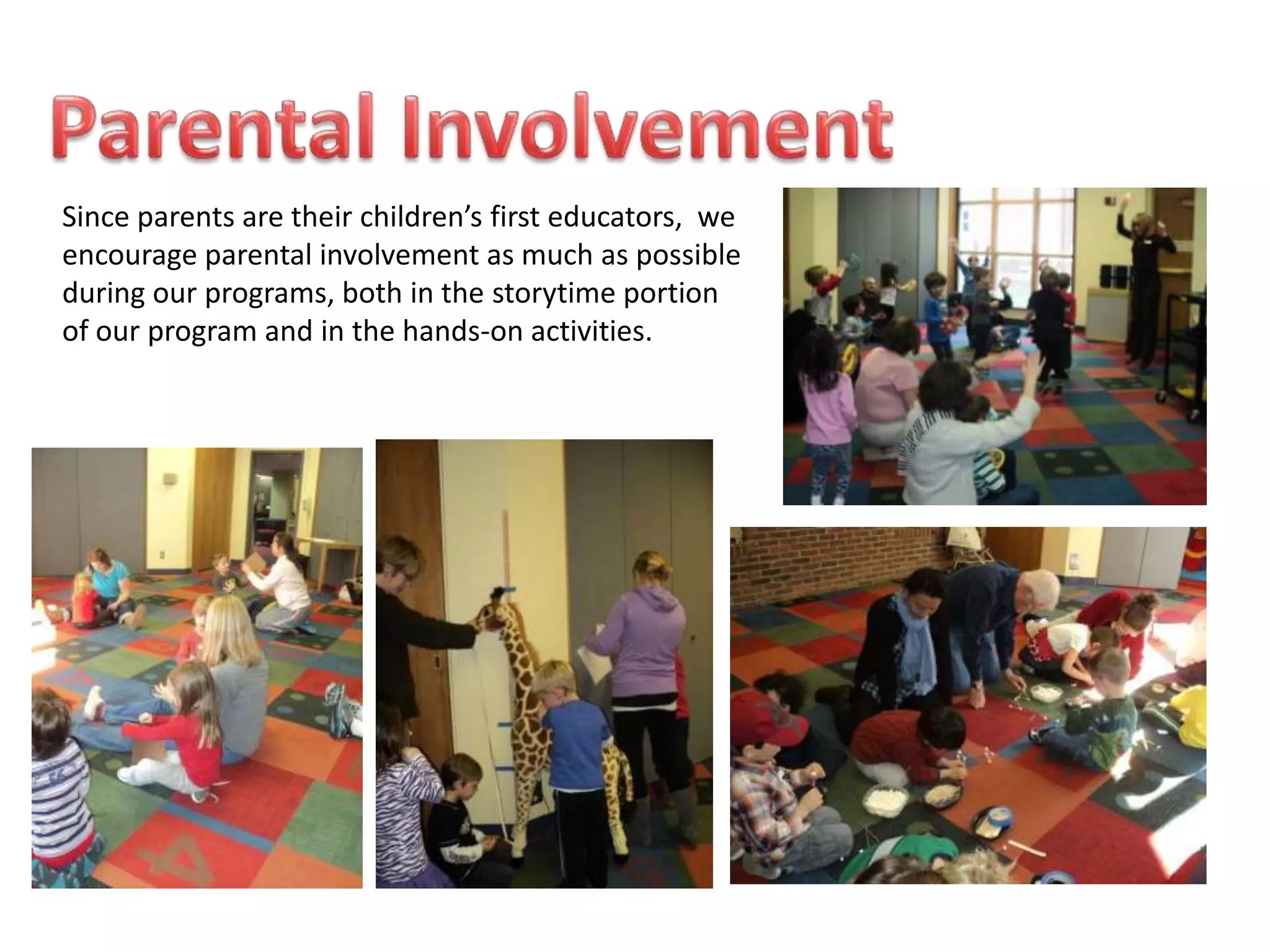 Parental Involvement

Since parents are their children's first educators, we encourage parental involvement as much as possible during our programs, both in the storytime portion of our program and in the hands-on activities.